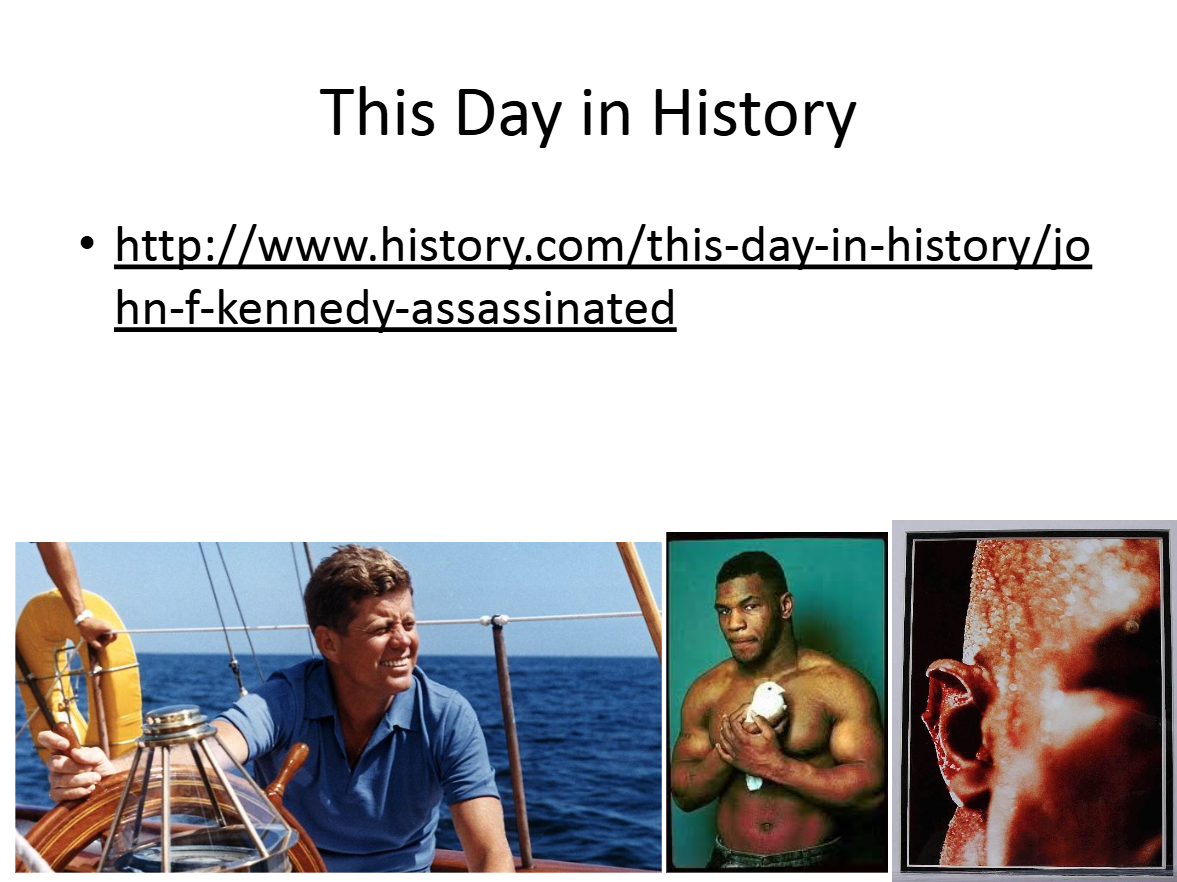 This Day in History

• http://www.history.com/this-day-in-history/john-f-kennedy-assassinated